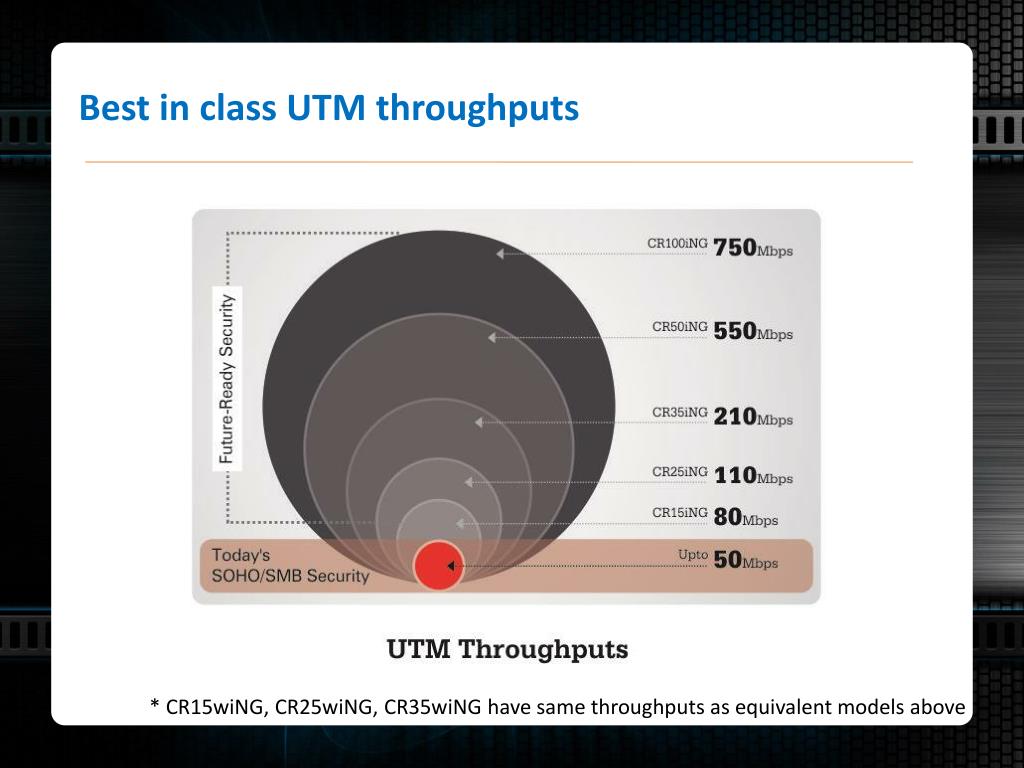 Best in class UTM throughputs

Future-Ready Security

CR100iNG 750Mbps

CR50iNG 550Mbps

CR35iNG 210Mbps

CR25iNG 110Mbps

CR15iNG 80Mbps

Today's SOHO/SMB Security

Upto 50Mbps

UTM Throughputs

* CR15wiNG, CR25wiNG, CR35wiNG have same throughputs as equivalent models above